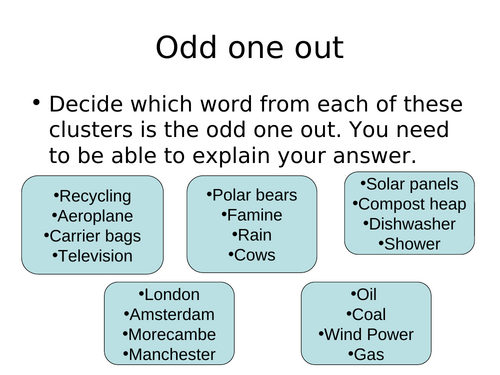 Odd one out

• Decide which word from each of these clusters is the odd one out. You need to be able to explain your answer.

•Recycling
•Aeroplane
•Carrier bags
•Television

•Polar bears
•Famine
•Rain
•Cows

•Solar panels
•Compost heap
•Dishwasher
•Shower

•London
•Amsterdam
•Morecambe
•Manchester

•Oil
•Coal
•Wind Power
•Gas